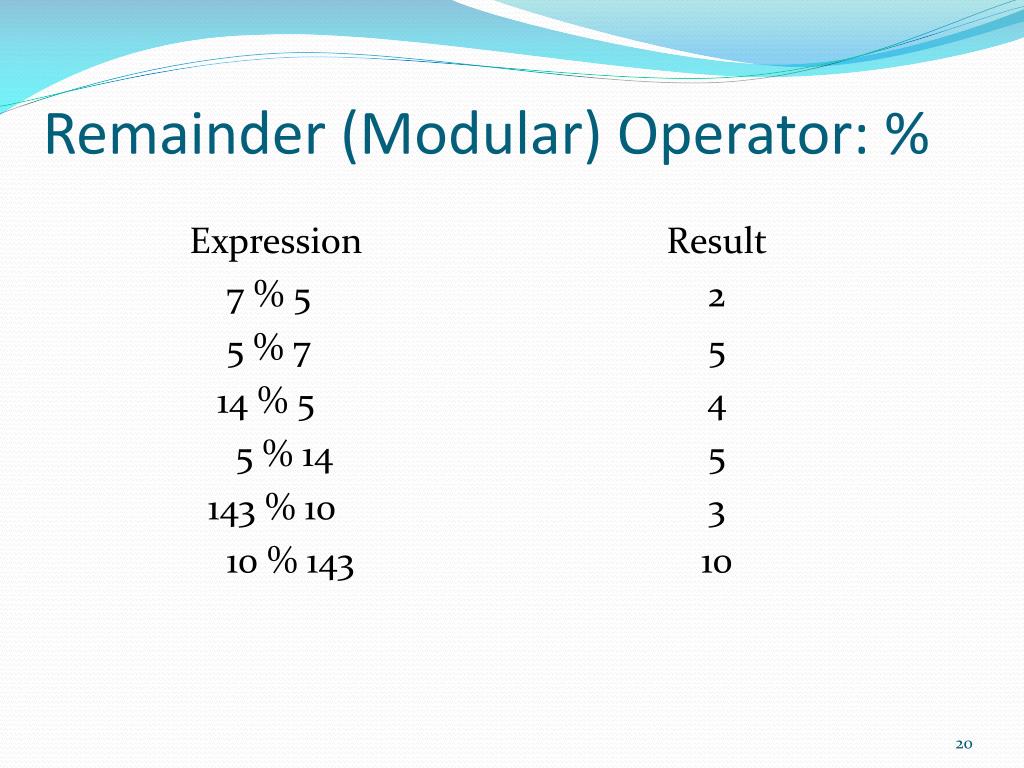 Remainder (Modular) Operator: %

| Expression | Result |
|---|---|
| 7 % 5 | 2 |
| 5 % 7 | 5 |
| 14 % 5 | 4 |
| 5 % 14 | 5 |
| 143 % 10 | 3 |
| 10 % 143 | 10 |

20